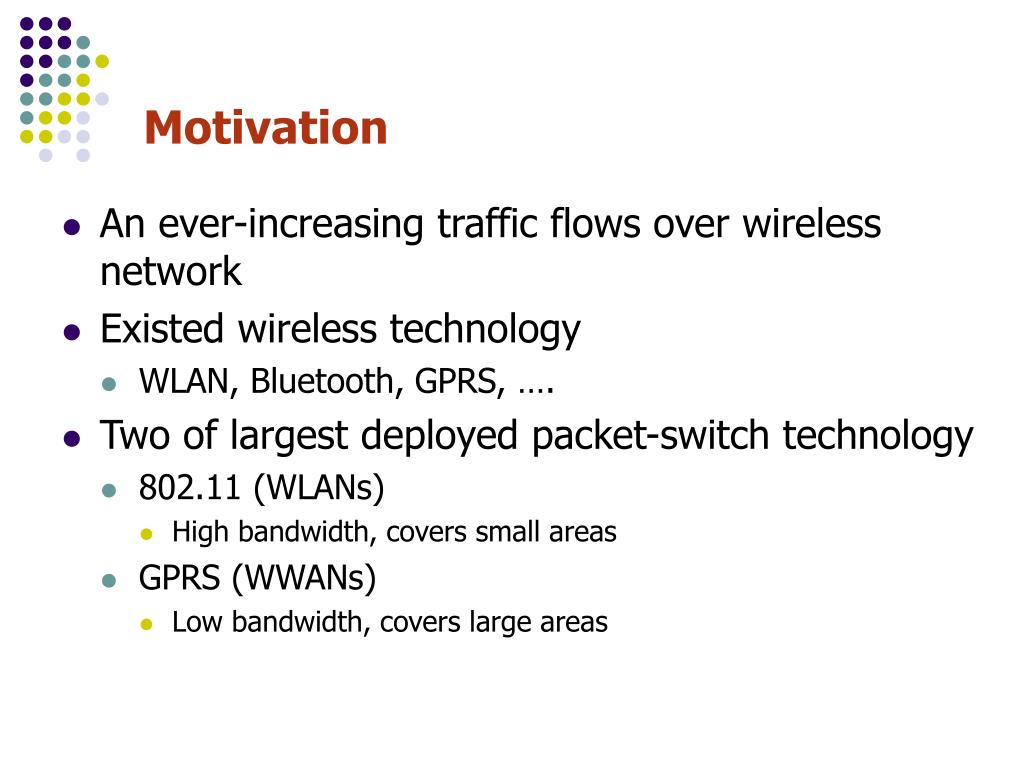 Motivation

- An ever-increasing traffic flows over wireless network
- Existed wireless technology
  - WLAN, Bluetooth, GPRS, ….
- Two of largest deployed packet-switch technology
  - 802.11 (WLANs)
    - High bandwidth, covers small areas
  - GPRS (WWANs)
    - Low bandwidth, covers large areas